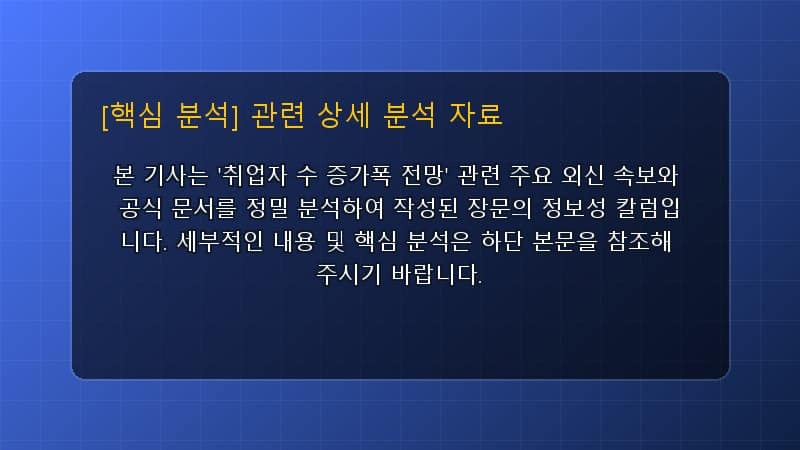 [핵심 분석] 관련 상세 분석 자료

본 기사는 '취업자 수 증가폭 전망' 관련 주요 외신 속보와 공식 문서를 정밀 분석하여 작성된 장문의 정보성 칼럼입니다. 세부적인 내용 및 핵심 분석은 하단 본문을 참조해 주시기 바랍니다.